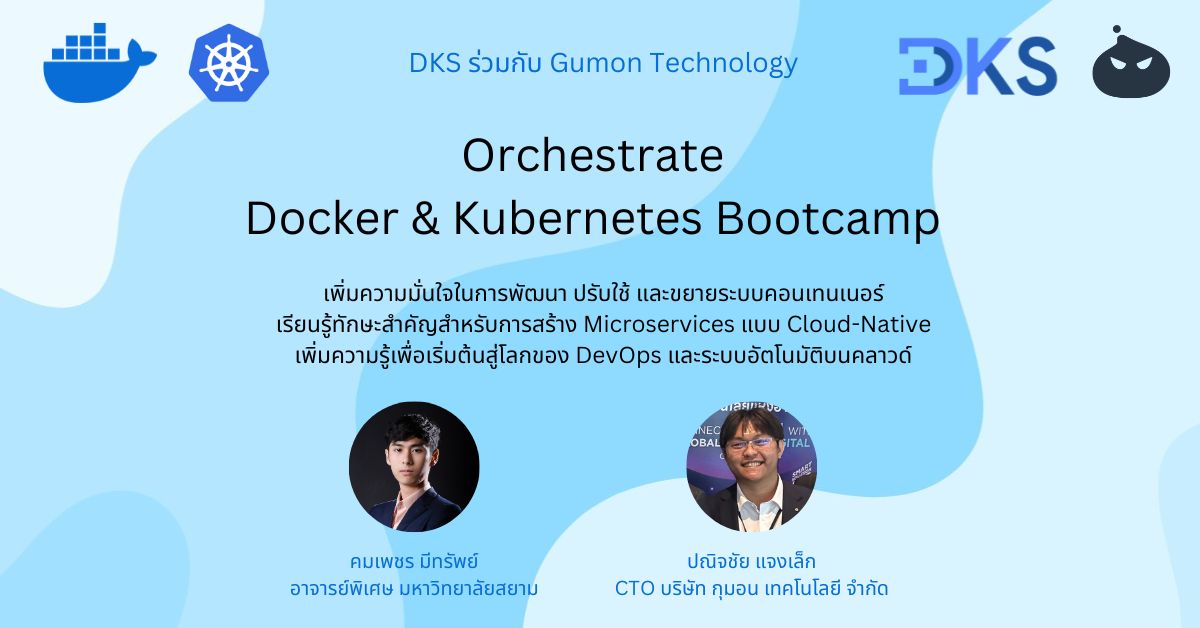 DKS ร่วมกับ Gumon Technology

DKS

Orchestrate
Docker & Kubernetes Bootcamp

เพิ่มความมั่นใจในการพัฒนา ปรับใช้ และขยายระบบคอนเทนเนอร์
เรียนรู้ทักษะสำคัญสำหรับการสร้าง Microservices แบบ Cloud-Native
เพิ่มความรู้เพื่อเริ่มต้นสู่โลกของ DevOps และระบบอัตโนมัติบนคลาวด์

คมเพชร มีทรัพย์
อาจารย์พิเศษ มหาวิทยาลัยสยาม

ปณิจชัย แจงเล็ก
CTO บริษัท กุมอน เทคโนโลยี จำกัด